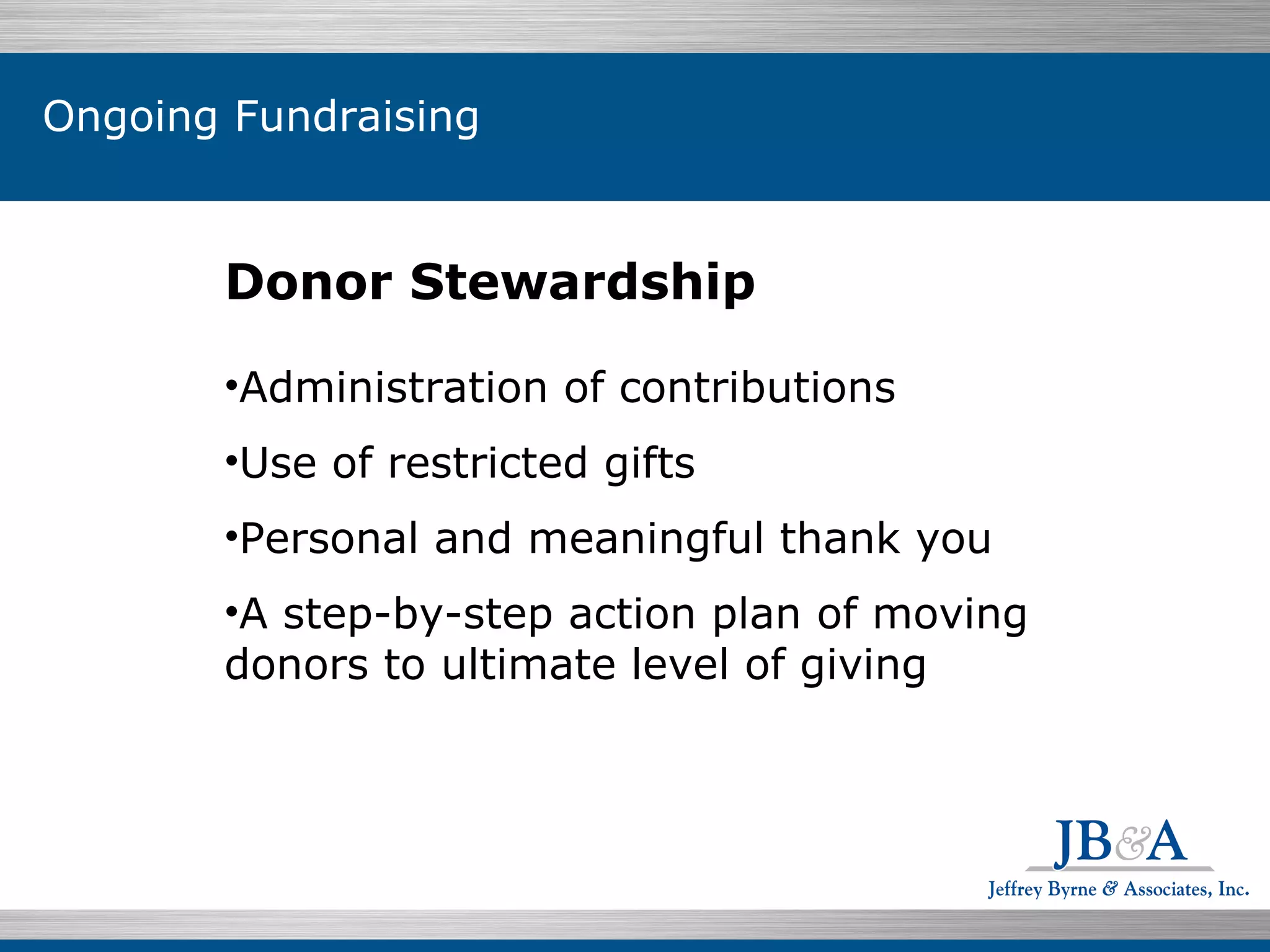 Ongoing Fundraising

Donor Stewardship

•Administration of contributions

•Use of restricted gifts

•Personal and meaningful thank you

•A step-by-step action plan of moving donors to ultimate level of giving

JB&A

Jeffrey Byrne & Associates, Inc.